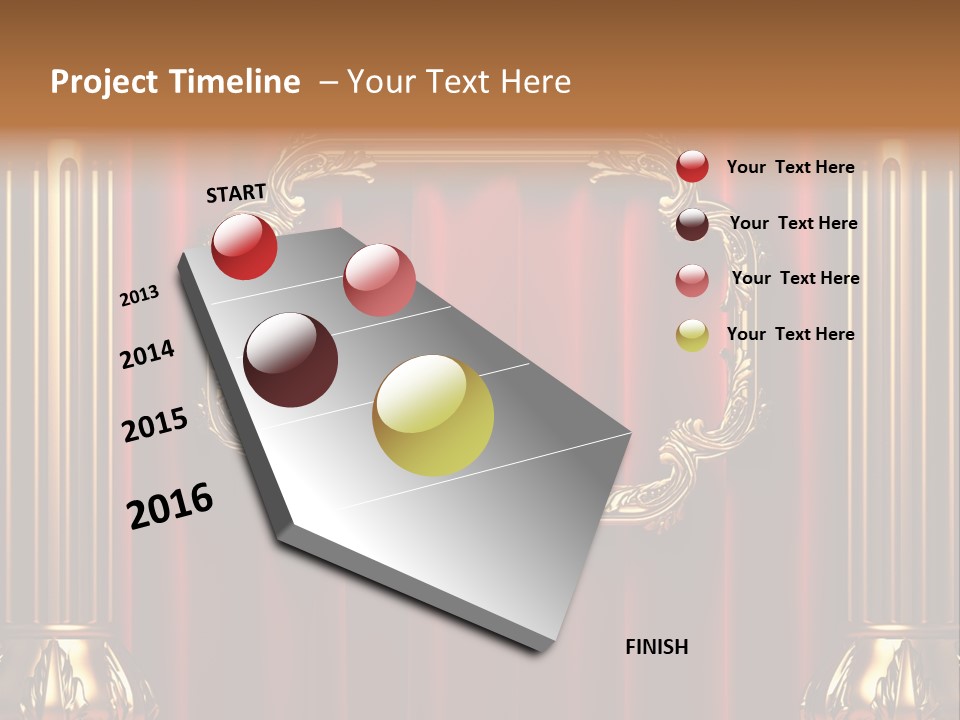 Project Timeline – Your Text Here

START

2013

2014

2015

2016

FINISH

Your Text Here

Your Text Here

Your Text Here

Your Text Here